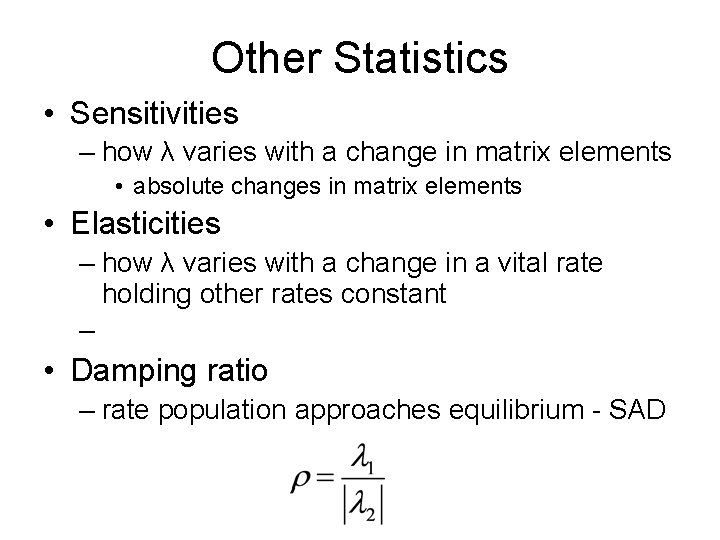 Other Statistics

• Sensitivities
– how λ varies with a change in matrix elements
• absolute changes in matrix elements

• Elasticities
– how λ varies with a change in a vital rate holding other rates constant
–

• Damping ratio
– rate population approaches equilibrium - SAD

$\rho = \frac{\lambda_1}{|\lambda_2|}$